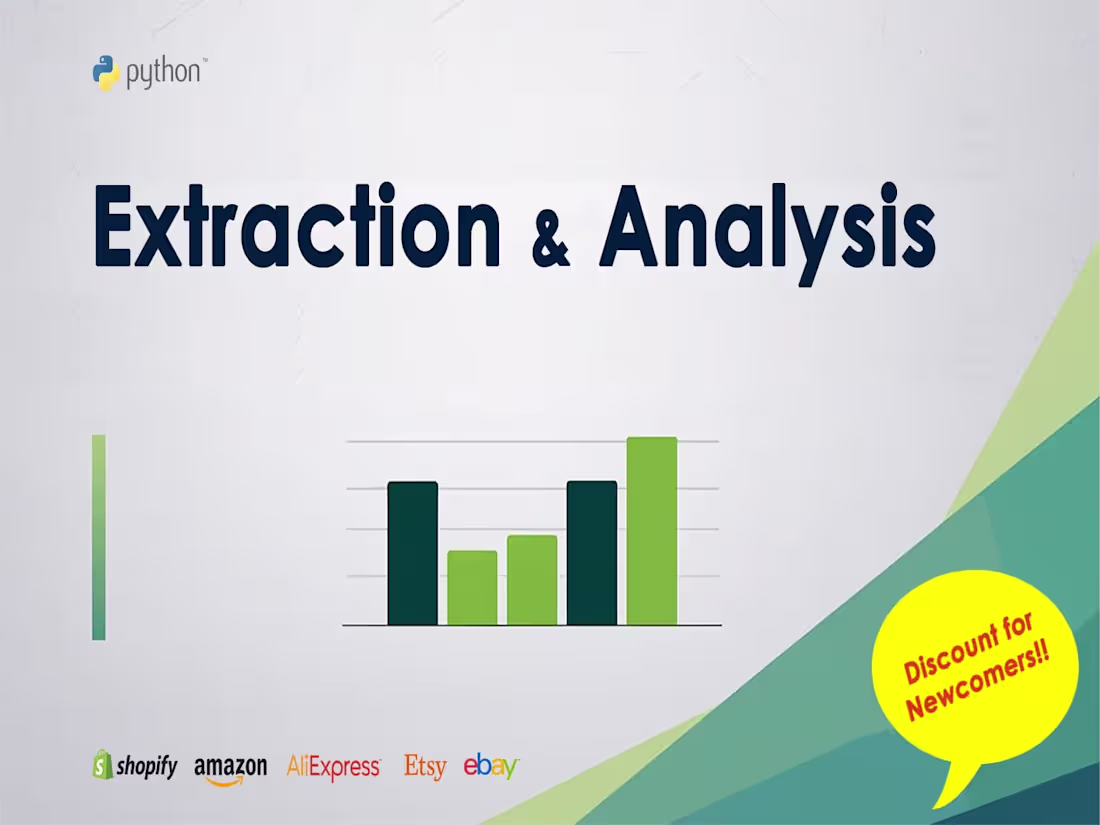 python™

Extraction & Analysis

Discount for Newcomers!!

shopify amazon AliExpress Etsy ebay